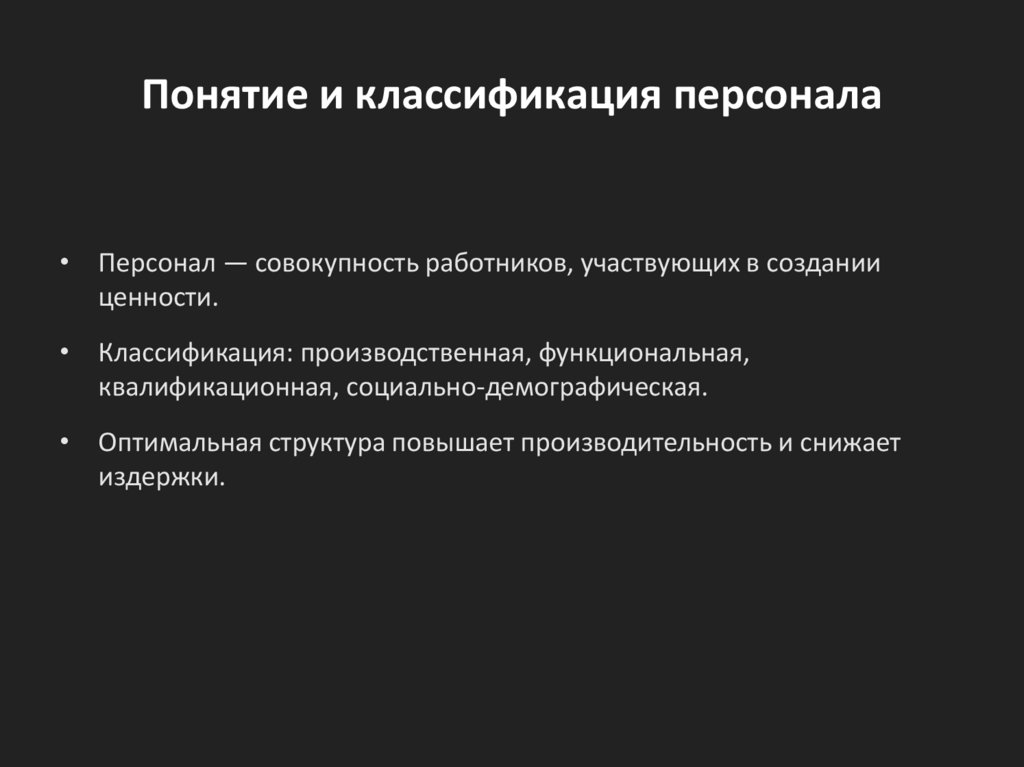 Понятие и классификация персонала

• Персонал — совокупность работников, участвующих в создании ценности.

• Классификация: производственная, функциональная, квалификационная, социально-демографическая.

• Оптимальная структура повышает производительность и снижает издержки.